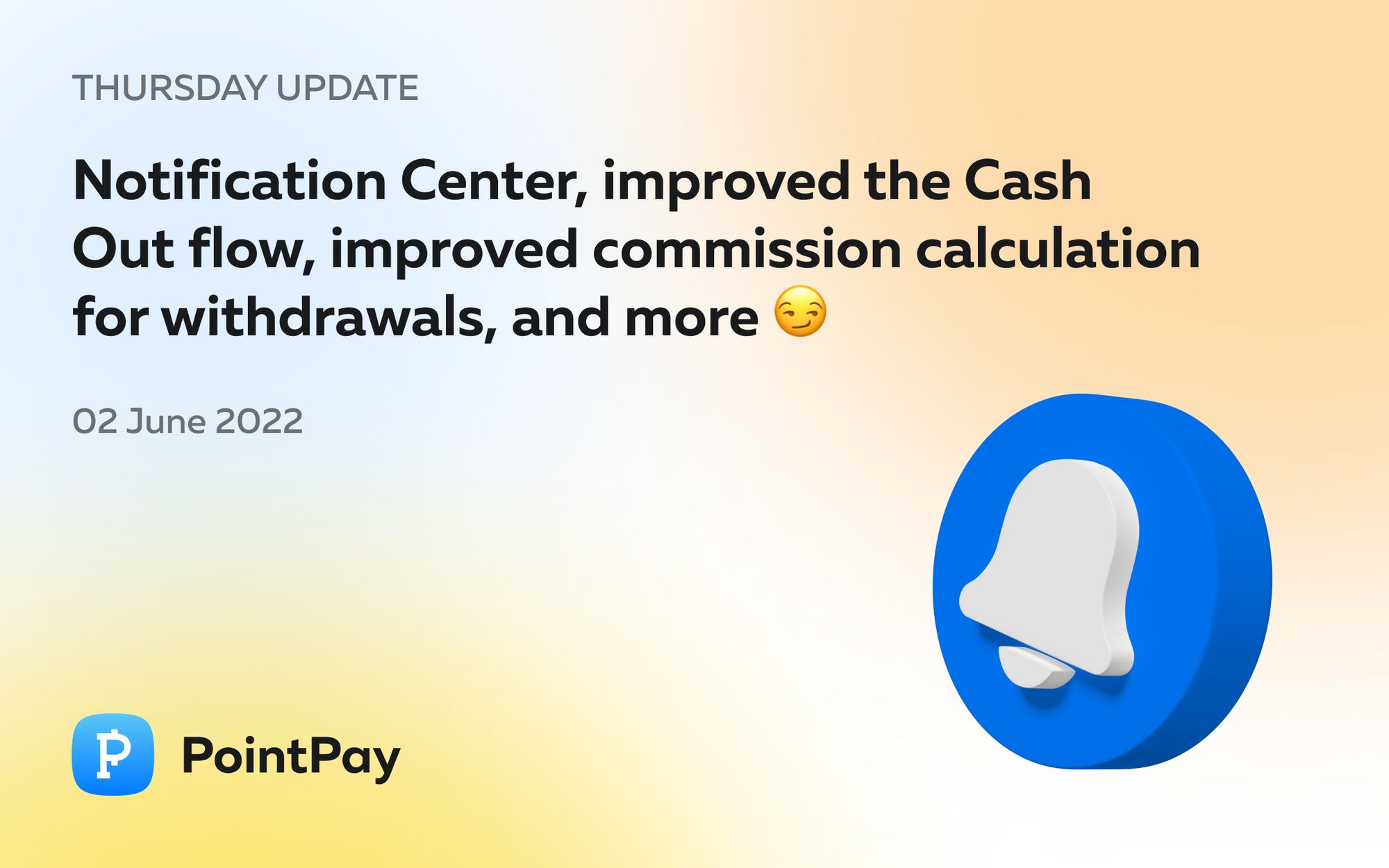 THURSDAY UPDATE

Notification Center, improved the Cash Out flow, improved commission calculation for withdrawals, and more 😏

02 June 2022

PointPay